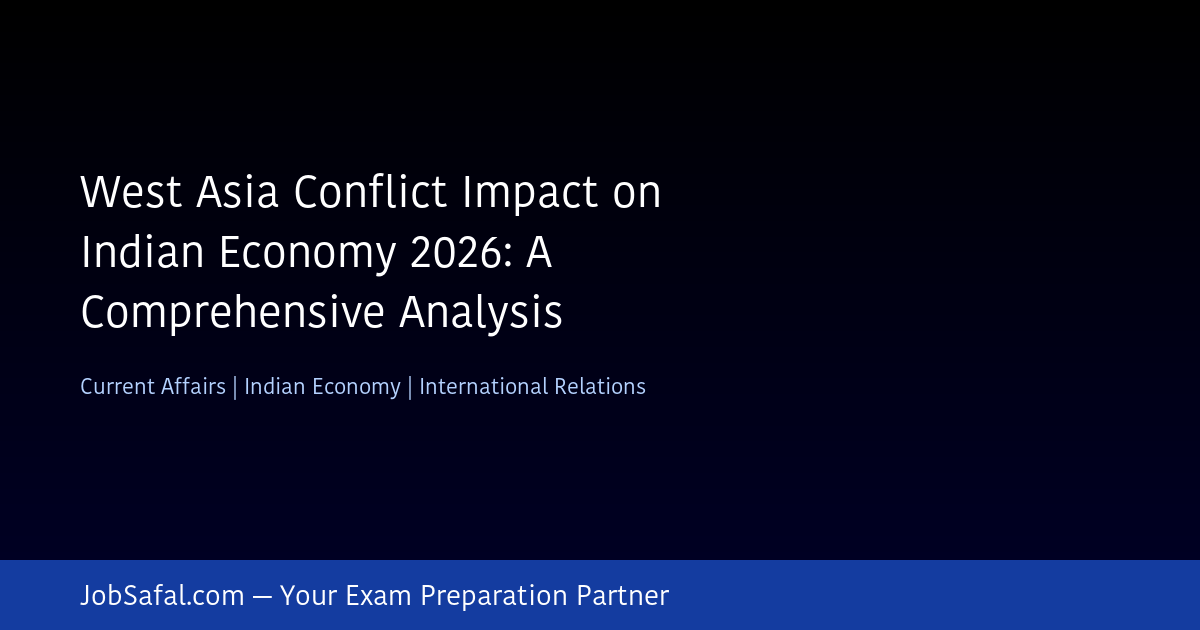 West Asia Conflict Impact on Indian Economy 2026: A Comprehensive Analysis

Current Affairs | Indian Economy | International Relations

JobSafal.com — Your Exam Preparation Partner